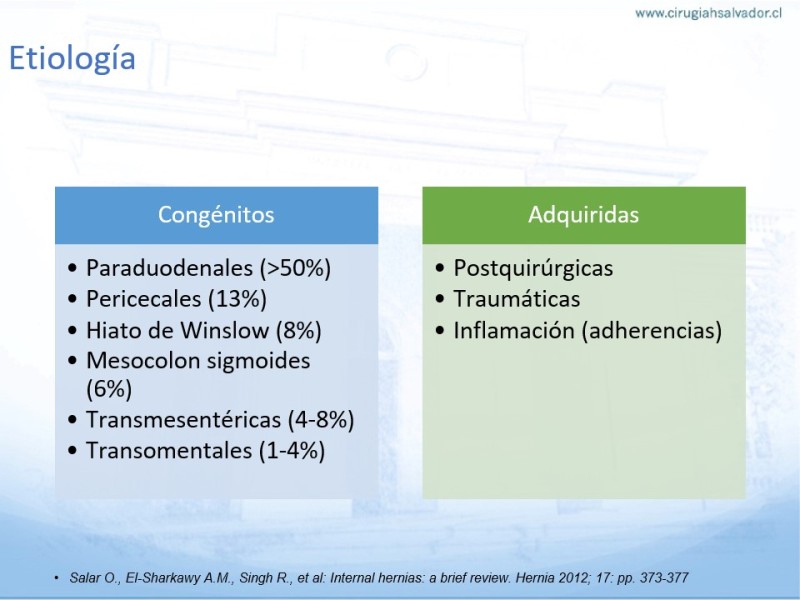 www.cirugiahsalvador.cl

Etiología

Congénitos

• Paraduodenales (>50%)
• Pericecales (13%)
• Hiato de Winslow (8%)
• Mesocolon sigmoides (6%)
• Transmesentéricas (4-8%)
• Transomentales (1-4%)

Adquiridas

• Postquirúrgicas
• Traumáticas
• Inflamación (adherencias)

• Salar O., El-Sharkawy A.M., Singh R., et al: Internal hernias: a brief review. Hernia 2012; 17: pp. 373-377